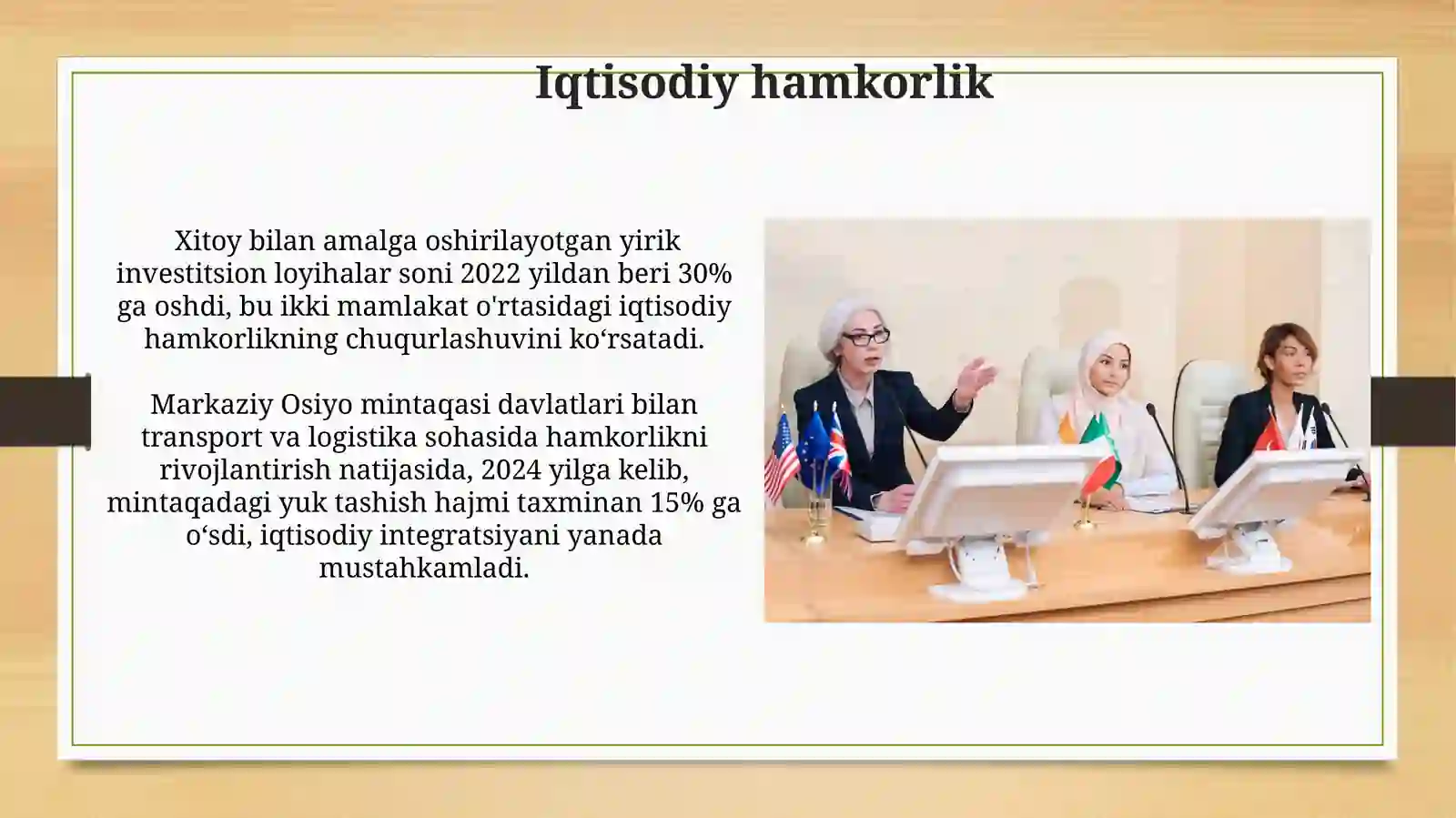 Iqtisodiy hamkorlik

Xitoy bilan amalga oshirilayotgan yirik investitsion loyihalar soni 2022 yildan beri 30% ga oshdi, bu ikki mamlakat o'rtasidagi iqtisodiy hamkorlikning chuqurlashuvini ko‘rsatadi.

Markaziy Osiyo mintaqasi davlatlari bilan transport va logistika sohasida hamkorlikni rivojlantirish natijasida, 2024 yilga kelib, mintaqadagi yuk tashish hajmi taxminan 15% ga o‘sdi, iqtisodiy integratsiyani yanada mustahkamladi.